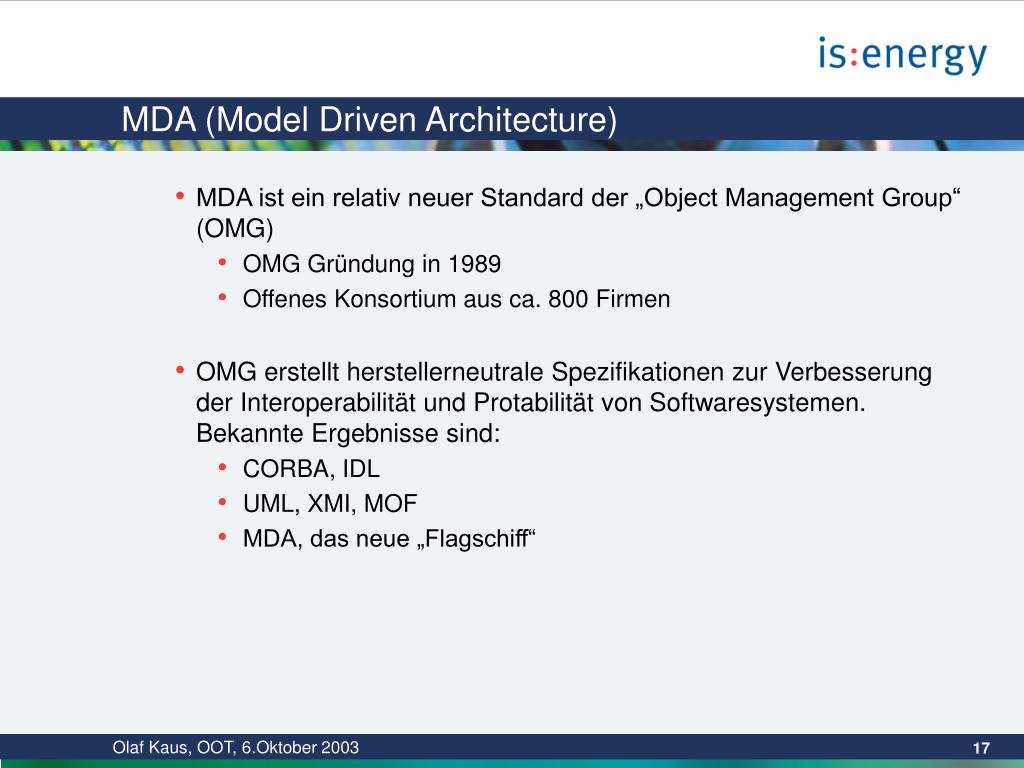 is:energy

MDA (Model Driven Architecture)

• MDA ist ein relativ neuer Standard der „Object Management Group“ (OMG)
  • OMG Gründung in 1989
  • Offenes Konsortium aus ca. 800 Firmen

• OMG erstellt herstellerneutrale Spezifikationen zur Verbesserung der Interoperabilität und Protabilität von Softwaresystemen. Bekannte Ergebnisse sind:
  • CORBA, IDL
  • UML, XMI, MOF
  • MDA, das neue „Flagschiff“

Olaf Kaus, OOT, 6.Oktober 2003

17